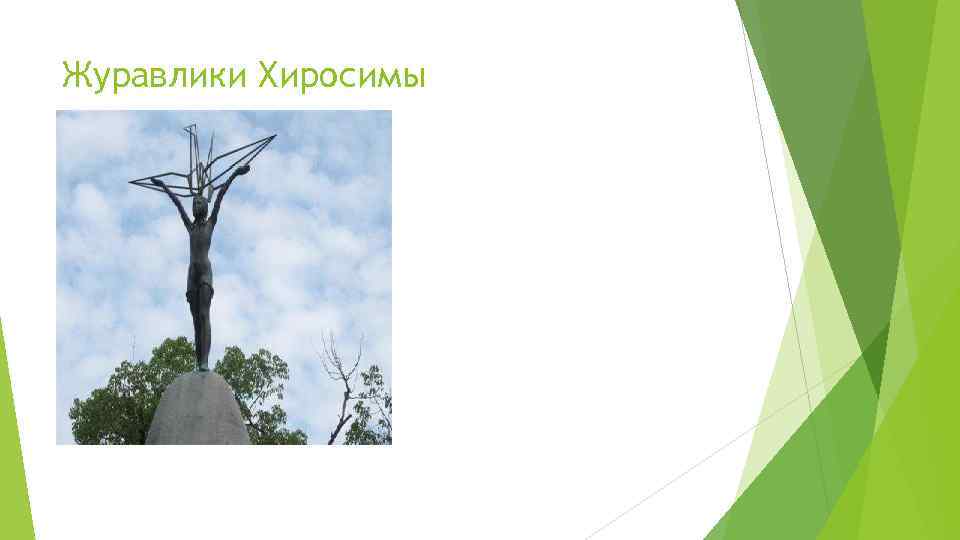 Журавлики Хиросимы